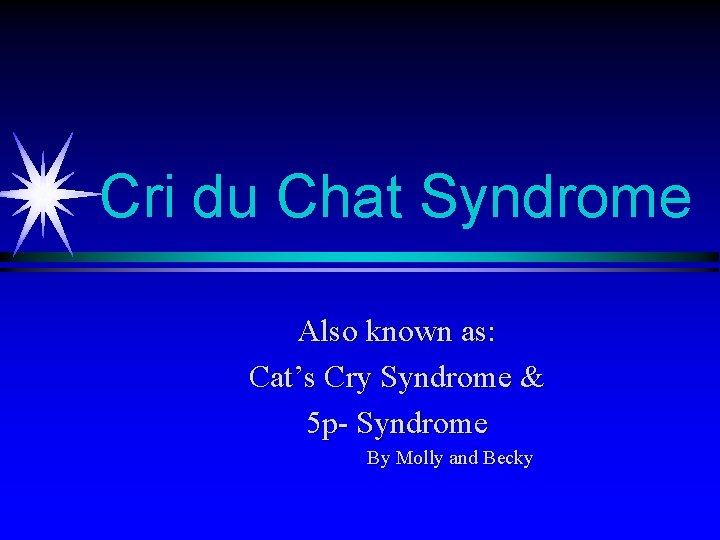 Cri du Chat Syndrome

Also known as:
Cat’s Cry Syndrome &
5p- Syndrome
By Molly and Becky